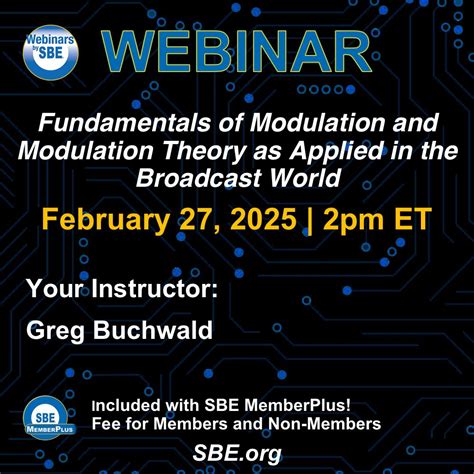 Webinars by SBE

WEBINAR

Fundamentals of Modulation and Modulation Theory as Applied in the Broadcast World

February 27, 2025 | 2pm ET

Your Instructor:

Greg Buchwald

SBE MemberPlus

Included with SBE MemberPlus!
Fee for Members and Non-Members

SBE.org